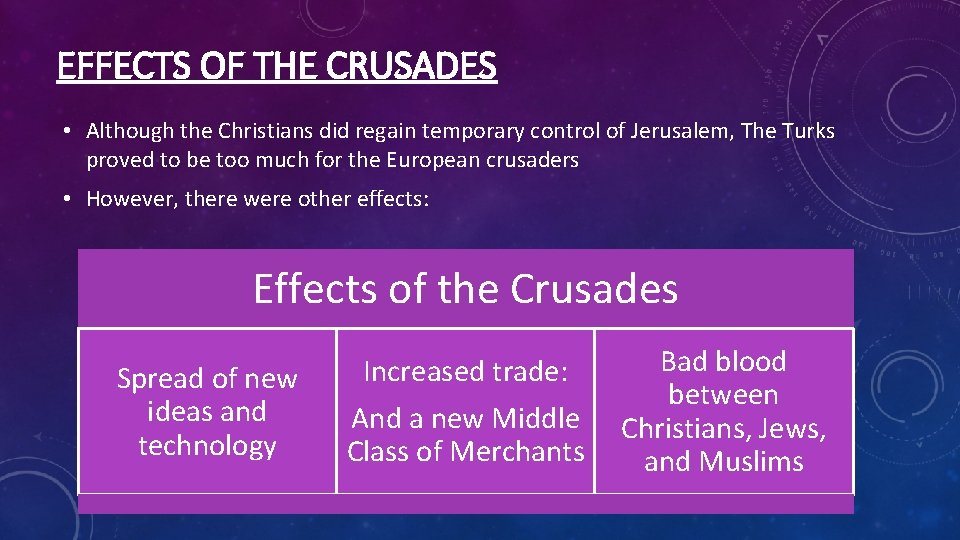 EFFECTS OF THE CRUSADES

• Although the Christians did regain temporary control of Jerusalem, The Turks proved to be too much for the European crusaders

• However, there were other effects:

Effects of the Crusades

| Spread of new ideas and technology | Increased trade: And a new Middle Class of Merchants | Bad blood between Christians, Jews, and Muslims |
|---|---|---|